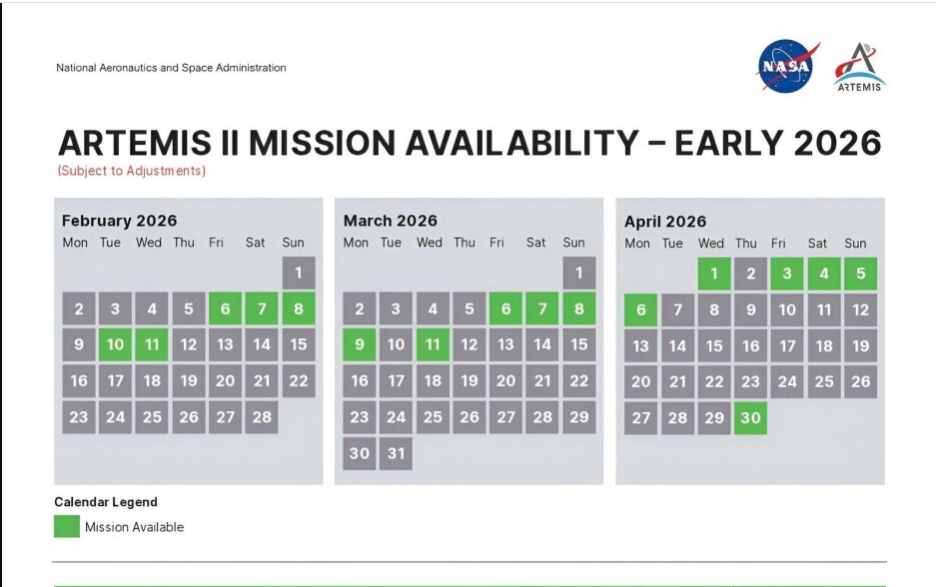 National Aeronautics and Space Administration

NASA

ARTEMIS

ARTEMIS II MISSION AVAILABILITY – EARLY 2026
(Subject to Adjustments)

February 2026

| Mon | Tue | Wed | Thu | Fri | Sat | Sun |
|---|---|---|---|---|---|---|
| | | | | | | 1 |
| 2 | 3 | 4 | 5 | 6 | 7 | 8 |
| 9 | 10 | 11 | 12 | 13 | 14 | 15 |
| 16 | 17 | 18 | 19 | 20 | 21 | 22 |
| 23 | 24 | 25 | 26 | 27 | 28 | |

March 2026

| Mon | Tue | Wed | Thu | Fri | Sat | Sun |
|---|---|---|---|---|---|---|
| | | | | | | 1 |
| 2 | 3 | 4 | 5 | 6 | 7 | 8 |
| 9 | 10 | 11 | 12 | 13 | 14 | 15 |
| 16 | 17 | 18 | 19 | 20 | 21 | 22 |
| 23 | 24 | 25 | 26 | 27 | 28 | 29 |
| 30 | 31 | | | | | |

April 2026

| Mon | Tue | Wed | Thu | Fri | Sat | Sun |
|---|---|---|---|---|---|---|
| | | 1 | 2 | 3 | 4 | 5 |
| 6 | 7 | 8 | 9 | 10 | 11 | 12 |
| 13 | 14 | 15 | 16 | 17 | 18 | 19 |
| 20 | 21 | 22 | 23 | 24 | 25 | 26 |
| 27 | 28 | 29 | 30 | | | |

Calendar Legend
Mission Available